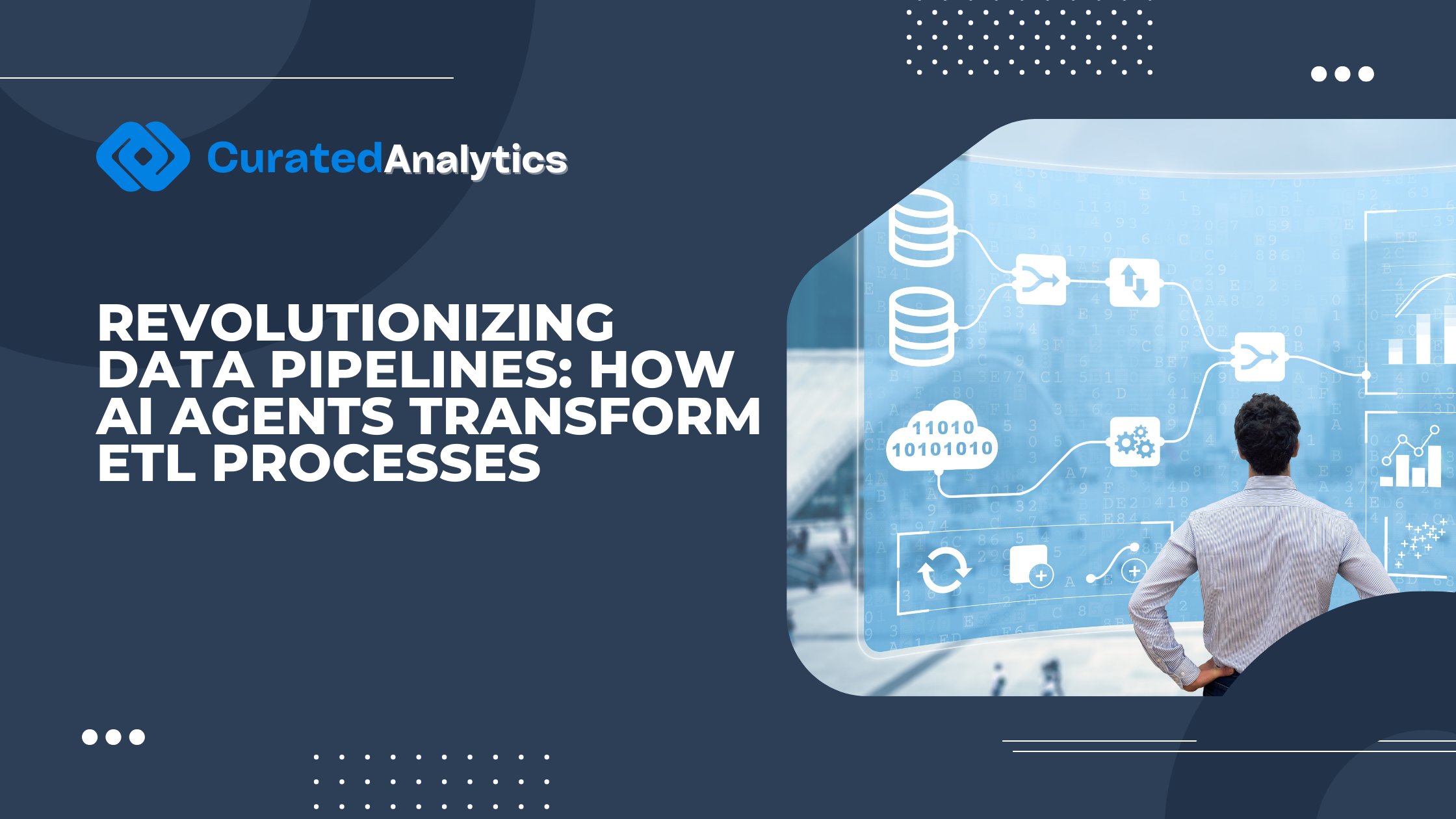 CuratedAnalytics

REVOLUTIONIZING DATA PIPELINES: HOW AI AGENTS TRANSFORM ETL PROCESSES

11010
10101010